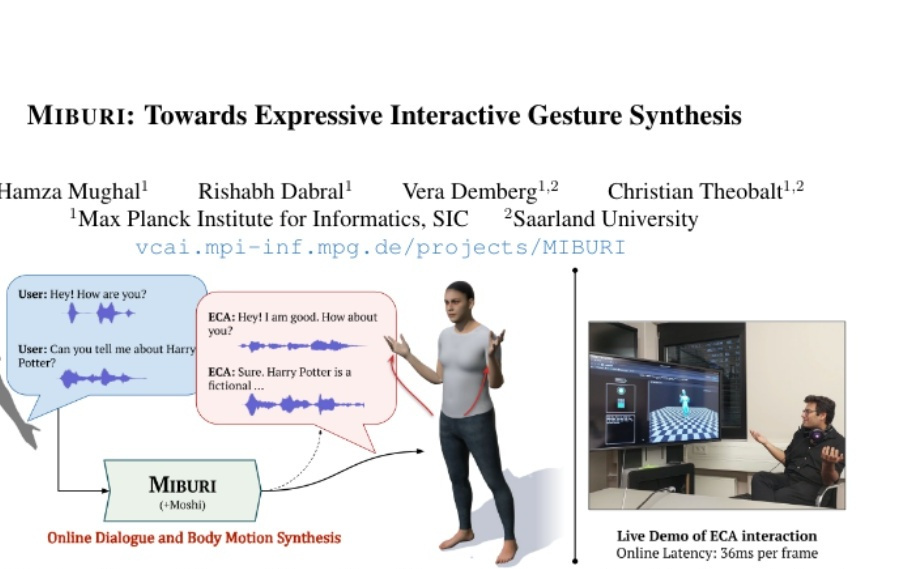 MIBURI: Towards Expressive Interactive Gesture Synthesis

Hamza Mughal$^1$ Rishabh Dabral$^1$ Vera Demberg$^{1,2}$ Christian Theobalt$^{1,2}$
$^1$Max Planck Institute for Informatics, SIC $^2$Saarland University
vcai.mpi-inf.mpg.de/projects/MIBURI

User: Hey! How are you?

User: Can you tell me about Harry Potter?

ECA: Hey! I am good. How about you?

ECA: Sure. Harry Potter is a fictional ...

MIBURI
(+Moshi)

Online Dialogue and Body Motion Synthesis

Live Demo of ECA interaction
Online Latency: 36ms per frame